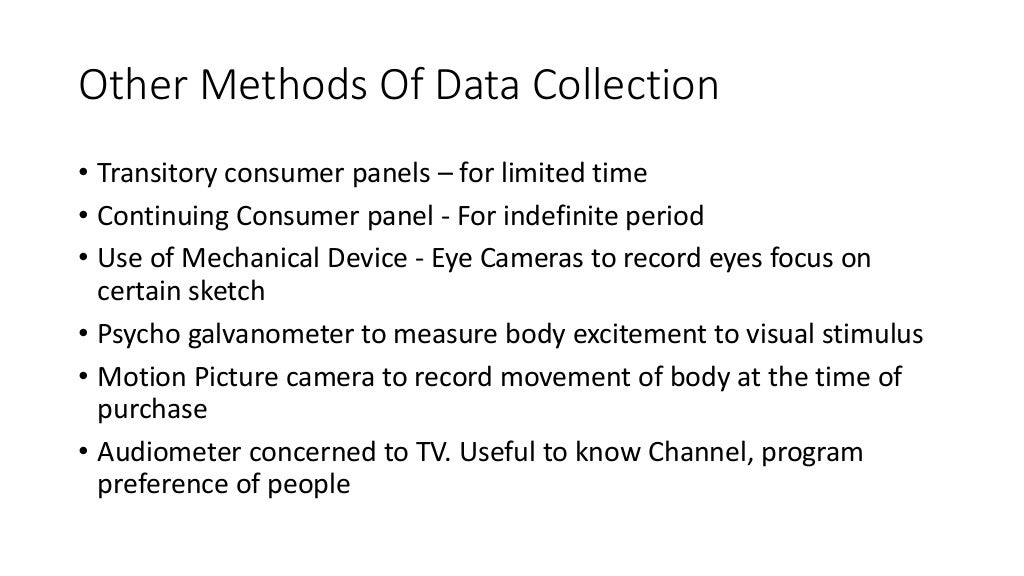 Other Methods Of Data Collection

• Transitory consumer panels – for limited time
• Continuing Consumer panel - For indefinite period
• Use of Mechanical Device - Eye Cameras to record eyes focus on certain sketch
• Psycho galvanometer to measure body excitement to visual stimulus
• Motion Picture camera to record movement of body at the time of purchase
• Audiometer concerned to TV. Useful to know Channel, program preference of people